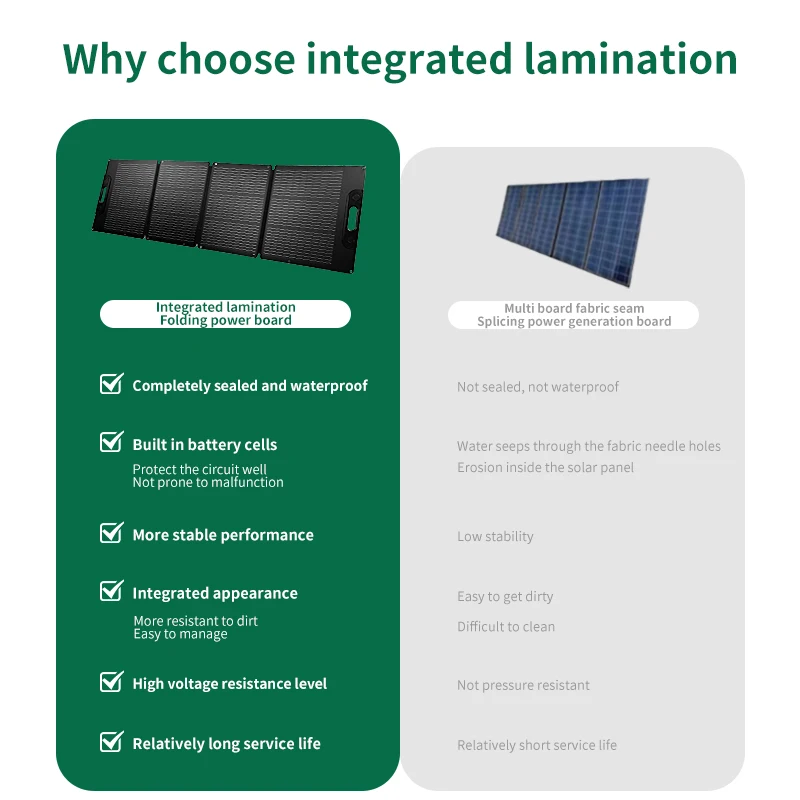 Why choose integrated lamination

Integrated lamination
Folding power board

Completely sealed and waterproof

Built in battery cells
Protect the circuit well
Not prone to malfunction

More stable performance

Integrated appearance
More resistant to dirt
Easy to manage

High voltage resistance level

Relatively long service life

Multi board fabric seam
Splicing power generation board

Not sealed, not waterproof

Water seeps through the fabric needle holes
Erosion inside the solar panel

Low stability

Easy to get dirty
Difficult to clean

Not pressure resistant

Relatively short service life